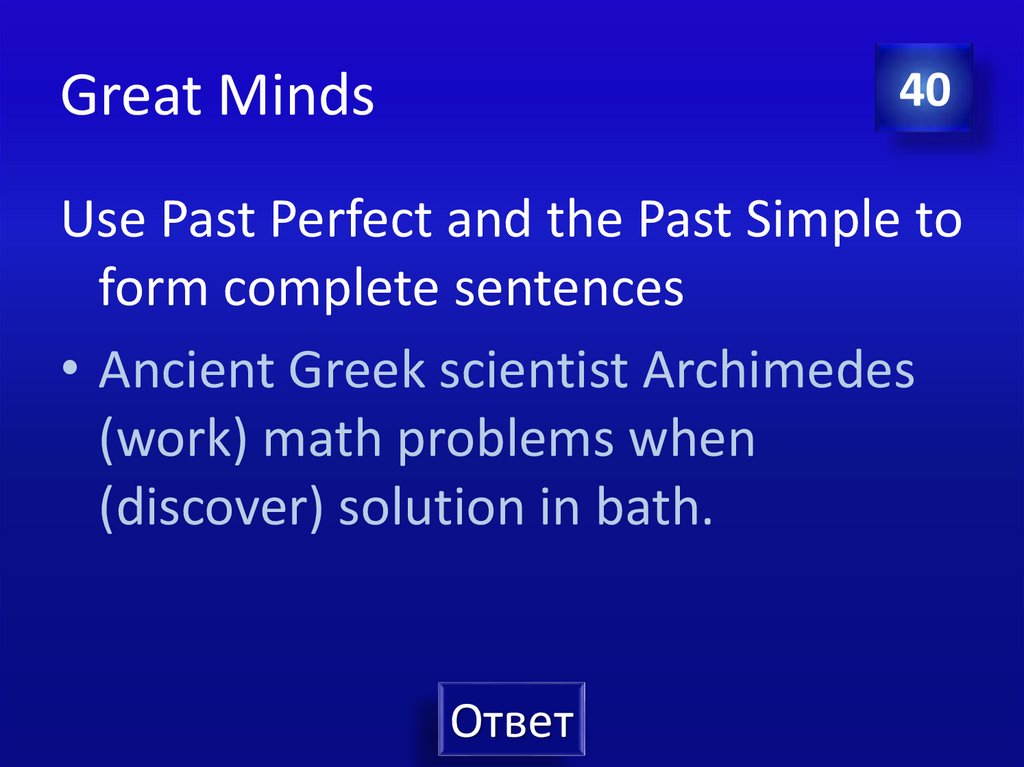 Great Minds

40

Use Past Perfect and the Past Simple to form complete sentences

• Ancient Greek scientist Archimedes (work) math problems when (discover) solution in bath.

Ответ